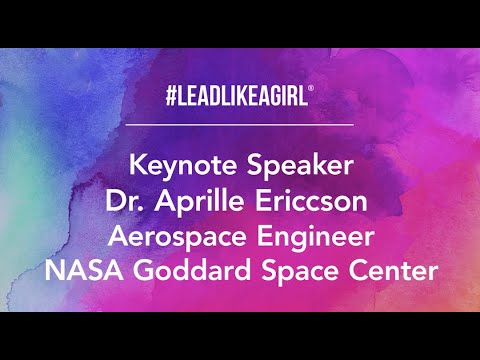 #LEADLIKEAGIRL®

Keynote Speaker
Dr. Aprille Ericcson
Aerospace Engineer
NASA Goddard Space Center